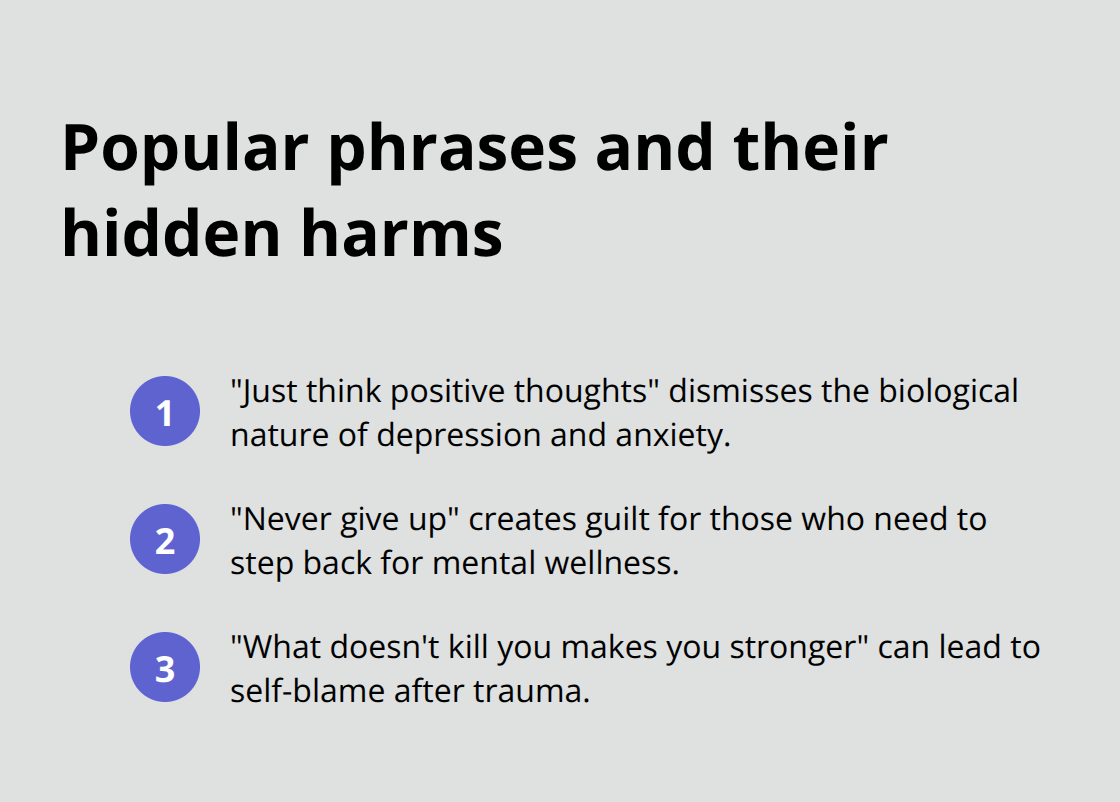 Popular phrases and their hidden harms

1 "Just think positive thoughts" dismisses the biological nature of depression and anxiety.

2 "Never give up" creates guilt for those who need to step back for mental wellness.

3 "What doesn't kill you makes you stronger" can lead to self-blame after trauma.